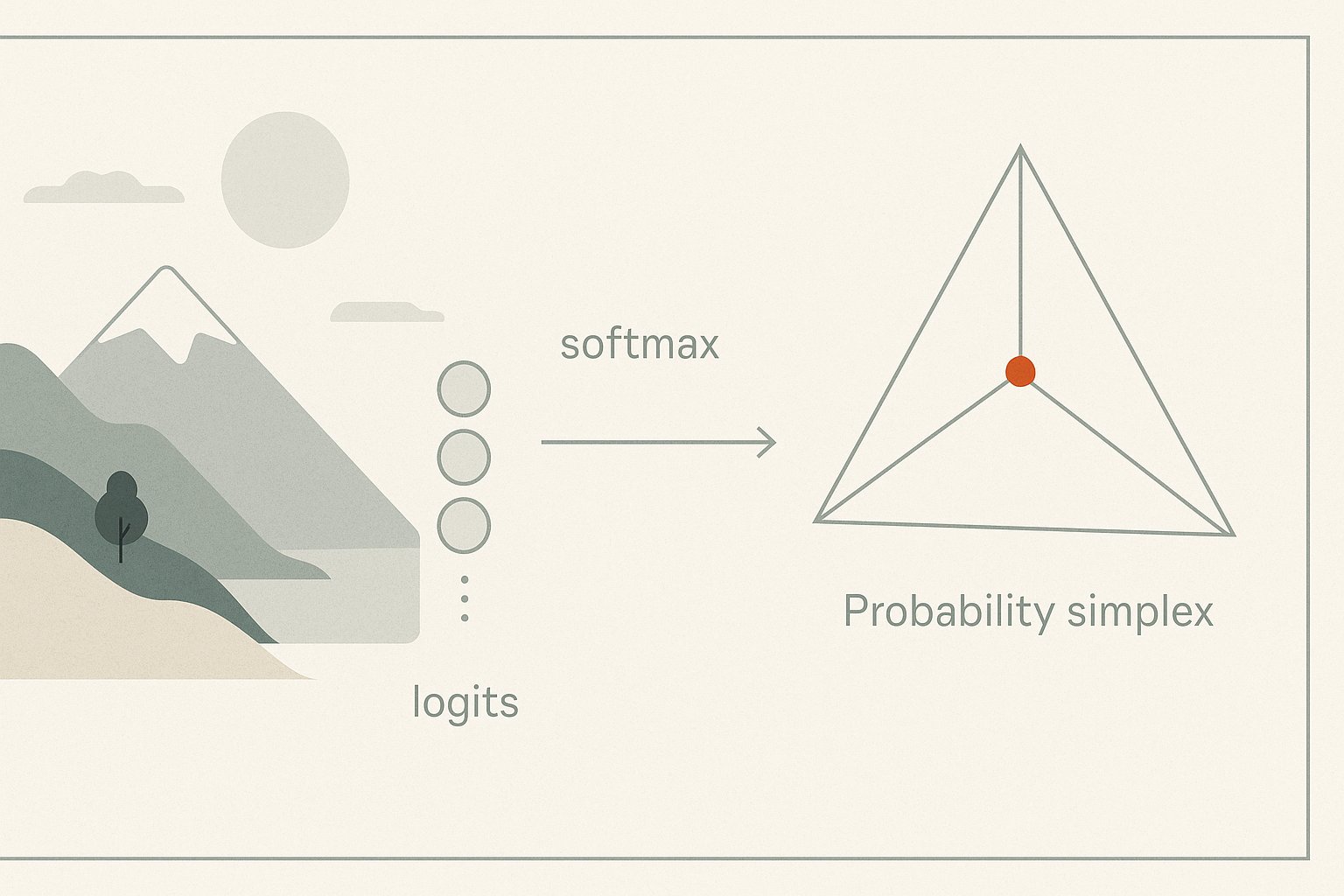 softmax

logits

Probability simplex